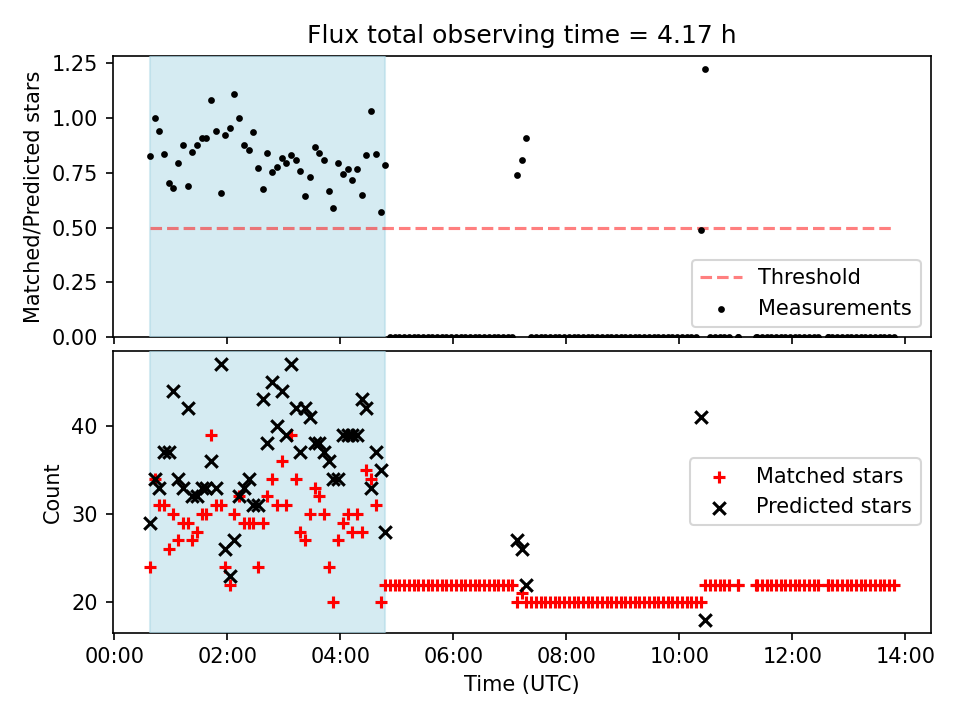 Flux total observing time = 4.17 h

Matched/Predicted stars

1.25
1.00
0.75
0.50
0.25
0.00

Threshold
Measurements

Count

40
30
20

Matched stars
Predicted stars

00:00 02:00 04:00 06:00 08:00 10:00 12:00 14:00

Time (UTC)